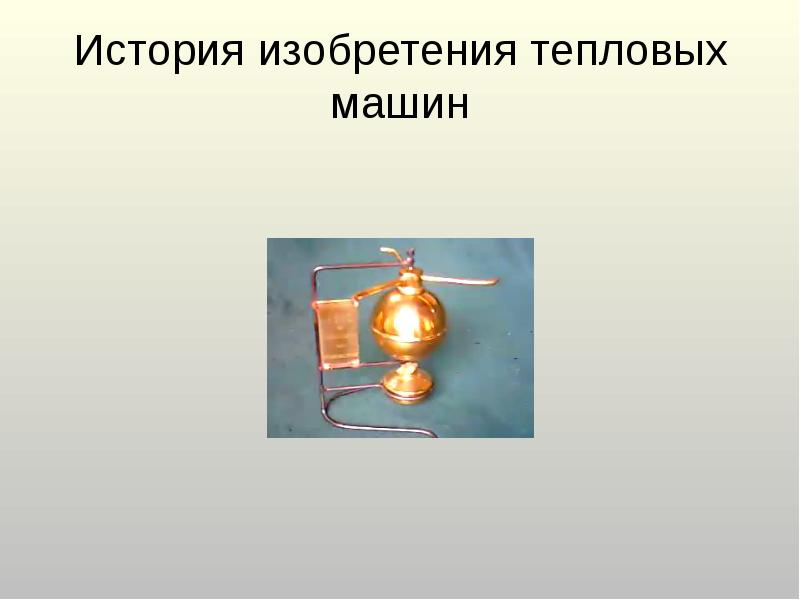 История изобретения тепловых машин